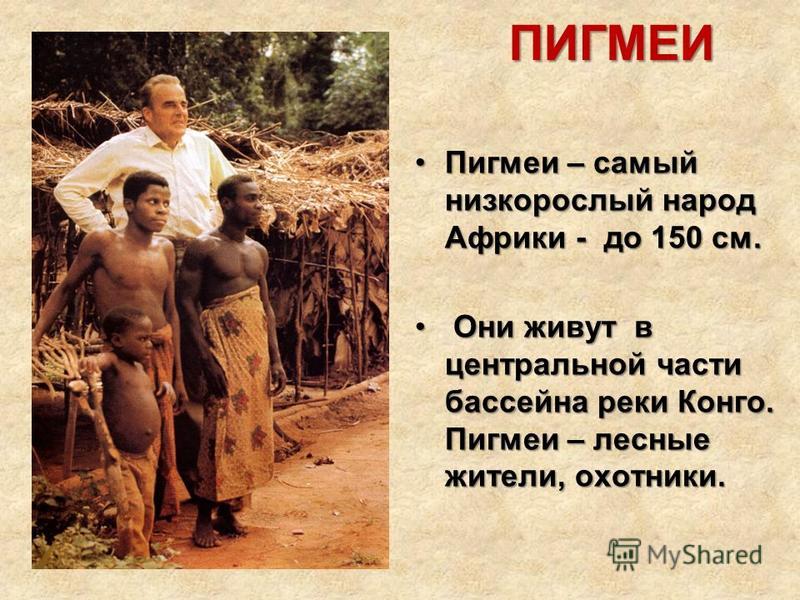 ПИГМЕИ

• Пигмеи – самый низкорослый народ Африки - до 150 см.

• Они живут в центральной части бассейна реки Конго. Пигмеи – лесные жители, охотники.

MyShared